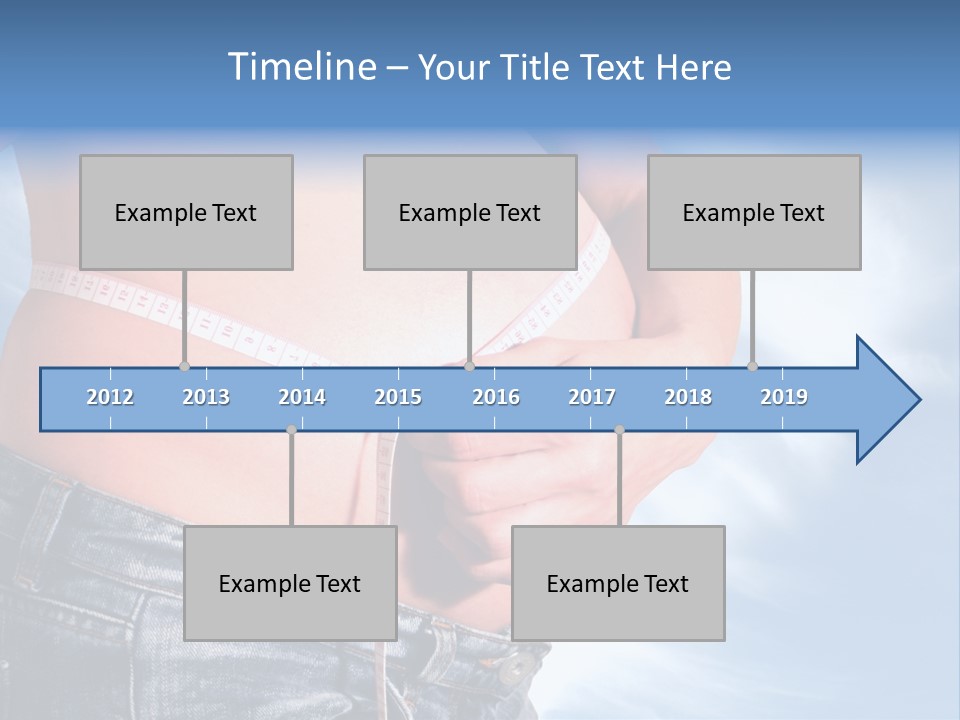 Timeline – Your Title Text Here

Example Text

Example Text

Example Text

2012 2013 2014 2015 2016 2017 2018 2019

Example Text

Example Text